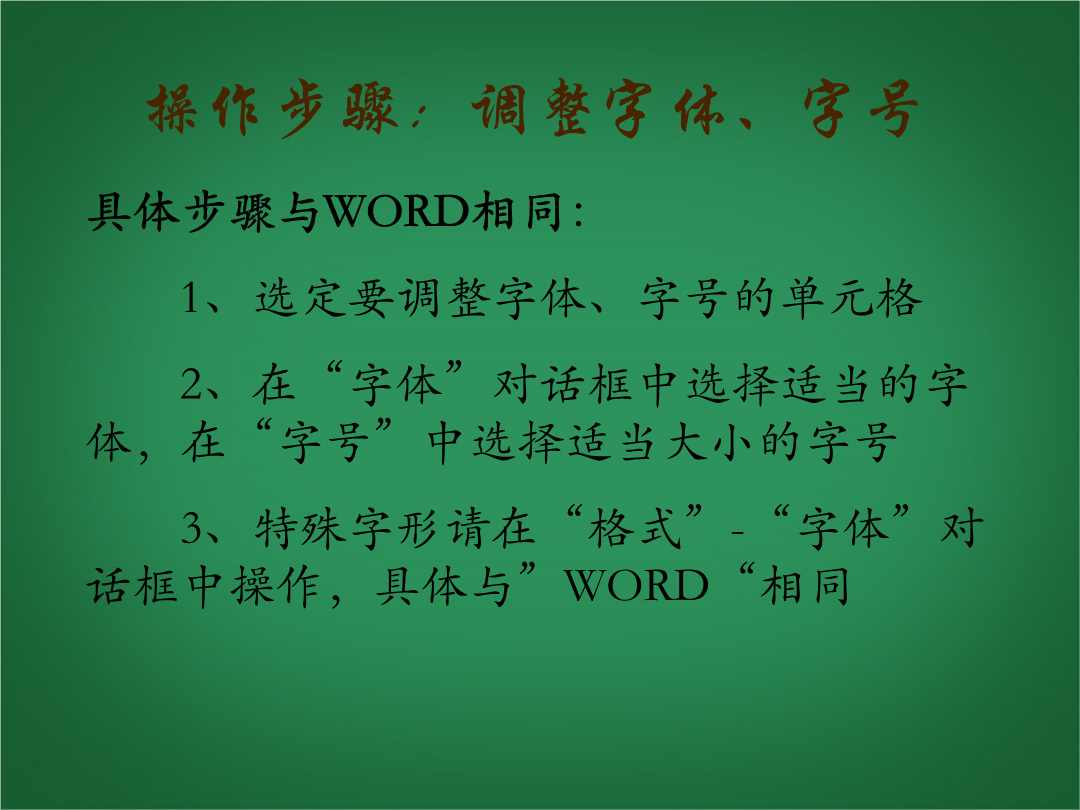 操作步骤：调整字体、字号

具体步骤与WORD相同：

1、选定要调整字体、字号的单元格

2、在“字体”对话框中选择适当的字体，在“字号”中选择适当大小的字号

3、特殊字形请在“格式”-“字体”对话框中操作，具体与”WORD“相同